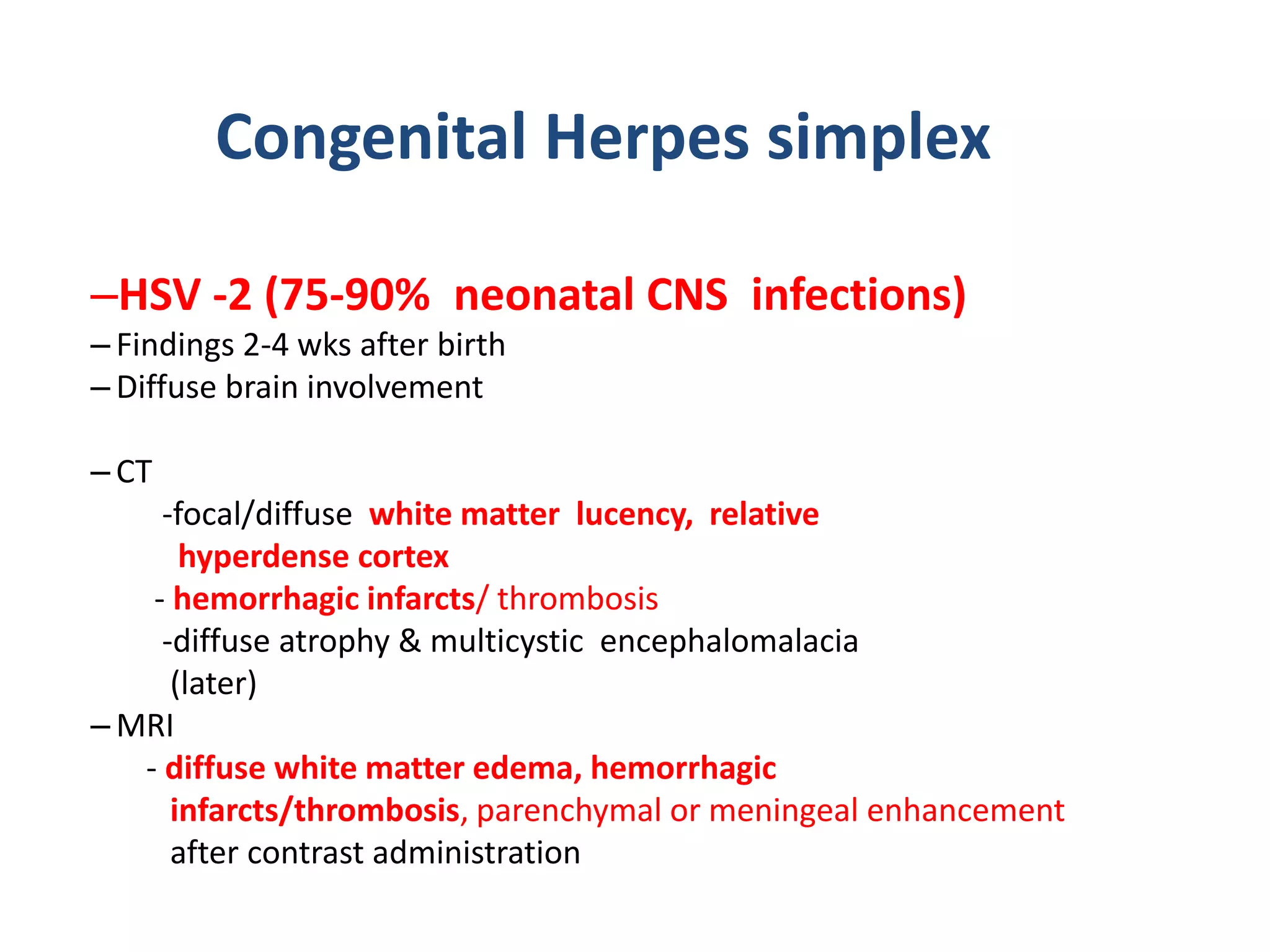 Congenital Herpes simplex

–HSV -2 (75-90% neonatal CNS infections)
– Findings 2-4 wks after birth
– Diffuse brain involvement

– CT
-focal/diffuse white matter lucency, relative hyperdense cortex
- hemorrhagic infarcts/ thrombosis
-diffuse atrophy & multicystic encephalomalacia (later)
– MRI
- diffuse white matter edema, hemorrhagic infarcts/thrombosis, parenchymal or meningeal enhancement after contrast administration